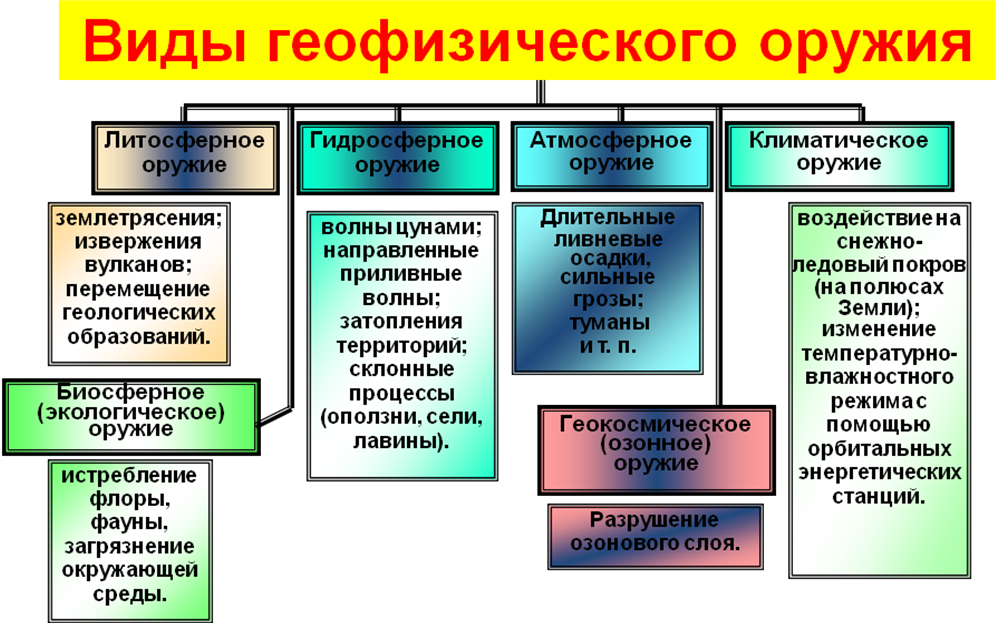 Виды геофизического оружия

Литосферное оружие

землетрясения; извержения вулканов; перемещение геологических образований.

Биосферное (экологическое) оружие

истребление флоры, фауны, загрязнение окружающей среды.

Гидросферное оружие

волны цунами; направленные приливные волны; затопления территорий; склонные процессы (оползни, сели, лавины).

Атмосферное оружие

Длительные ливневые осадки, сильные грозы; туманы и т. п.

Геокосмическое (озонное) оружие

Разрушение озонового слоя.

Климатическое оружие

воздействие на снежно-ледовый покров (на полюсах Земли); изменение температурно-влажностного режима с помощью орбитальных энергетических станций.